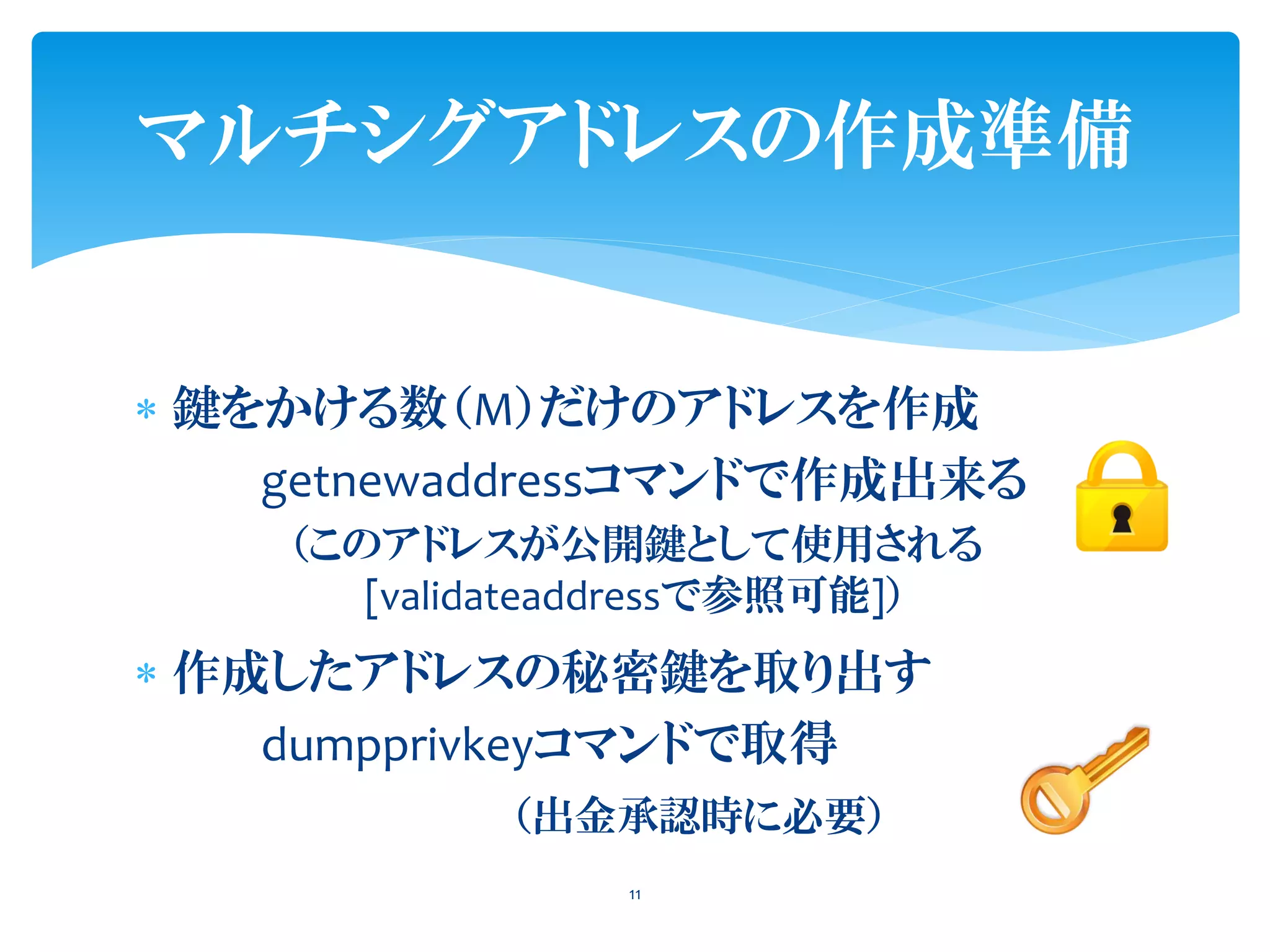 マルチシグアドレスの作成準備

* 鍵をかける数（M）だけのアドレスを作成

getnewaddressコマンドで作成出来る
（このアドレスが公開鍵として使用される
[validateaddressで参照可能]）

* 作成したアドレスの秘密鍵を取り出す

dumpprivkeyコマンドで取得

（出金承認時に必要）

11